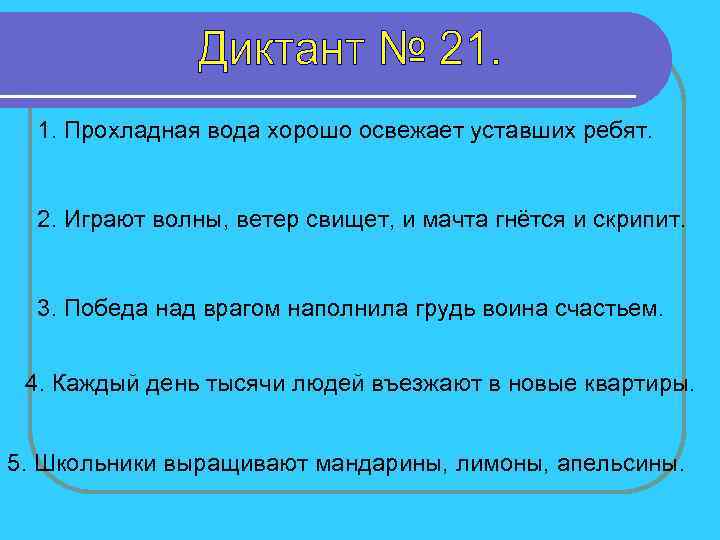 Диктант № 21.

1. Прохладная вода хорошо освежает уставших ребят.

2. Играют волны, ветер свищет, и мачта гнётся и скрипит.

3. Победа над врагом наполнила грудь воина счастьем.

4. Каждый день тысячи людей въезжают в новые квартиры.

5. Школьники выращивают мандарины, лимоны, апельсины.